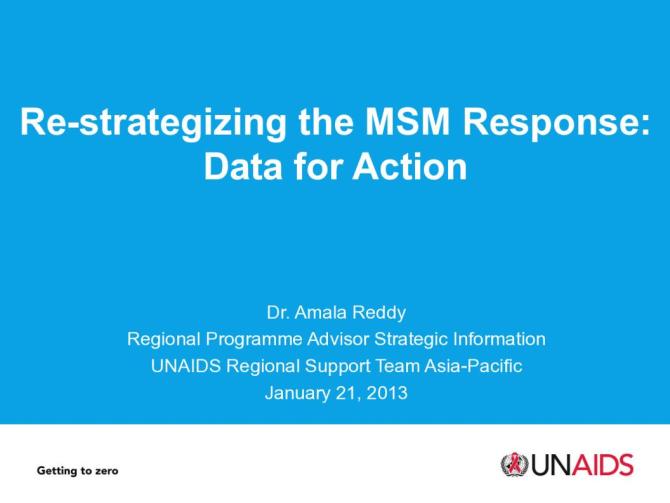 Re-strategizing the MSM Response: Data for Action

Dr. Amala Reddy
Regional Programme Advisor Strategic Information
UNAIDS Regional Support Team Asia-Pacific
January 21, 2013

Getting to zero

UNAIDS